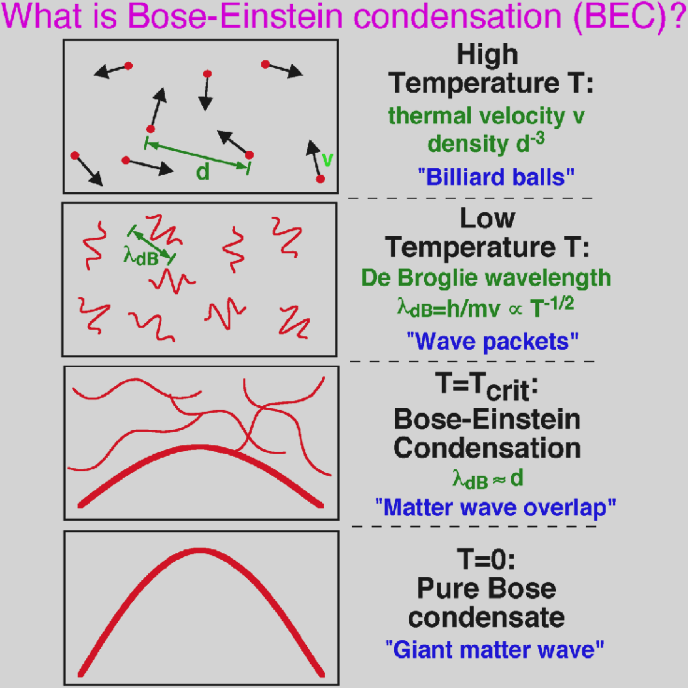 What is Bose-Einstein condensation (BEC)?

d

v

High Temperature T:
thermal velocity v
density $d^{-3}$
"Billiard balls"

$\lambda_{dB}$

Low Temperature T:
De Broglie wavelength
$\lambda_{dB}=h/mv \propto T^{-1/2}$
"Wave packets"

$T=T_{crit}$:
Bose-Einstein Condensation
$\lambda_{dB} \approx d$
"Matter wave overlap"

T=0:
Pure Bose condensate
"Giant matter wave"